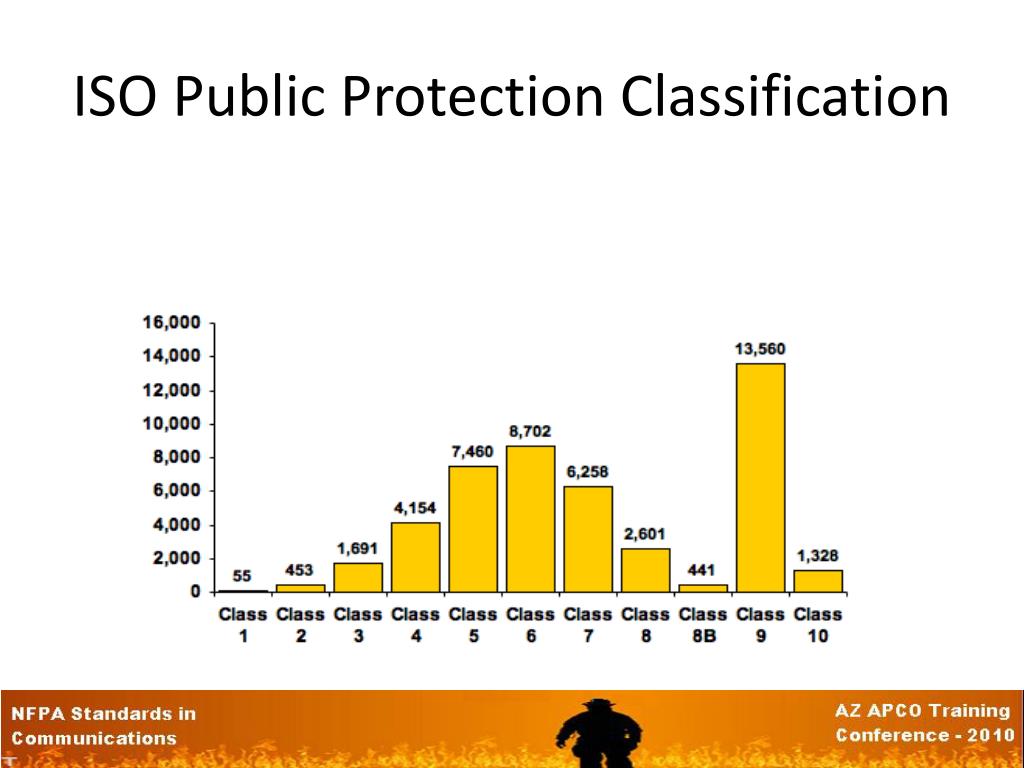 ISO Public Protection Classification

16,000
14,000
12,000
10,000
8,000
6,000
4,000
2,000
0

55
453
1,691
4,154
7,460
8,702
6,258
2,601
441
13,560
1,328

Class 1
Class 2
Class 3
Class 4
Class 5
Class 6
Class 7
Class 8
Class 8B
Class 9
Class 10

NFPA Standards in Communications

AZ APCO Training Conference - 2010